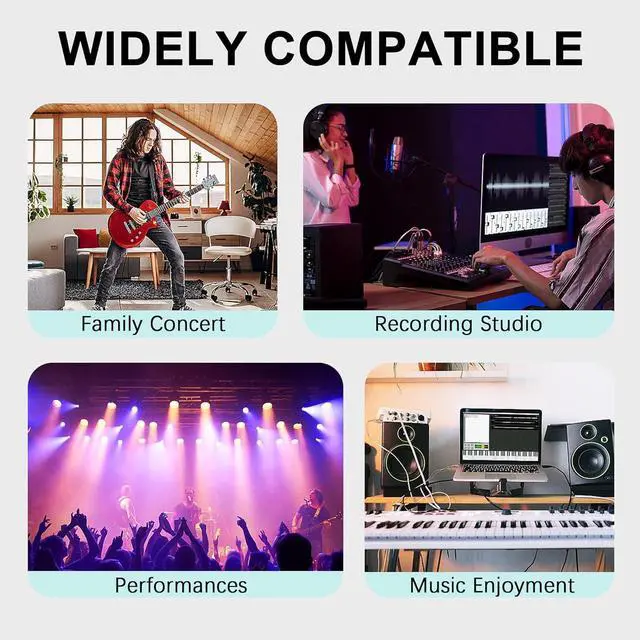 WIDELY COMPATIBLE

Family Concert

Recording Studio

Performances

Music Enjoyment